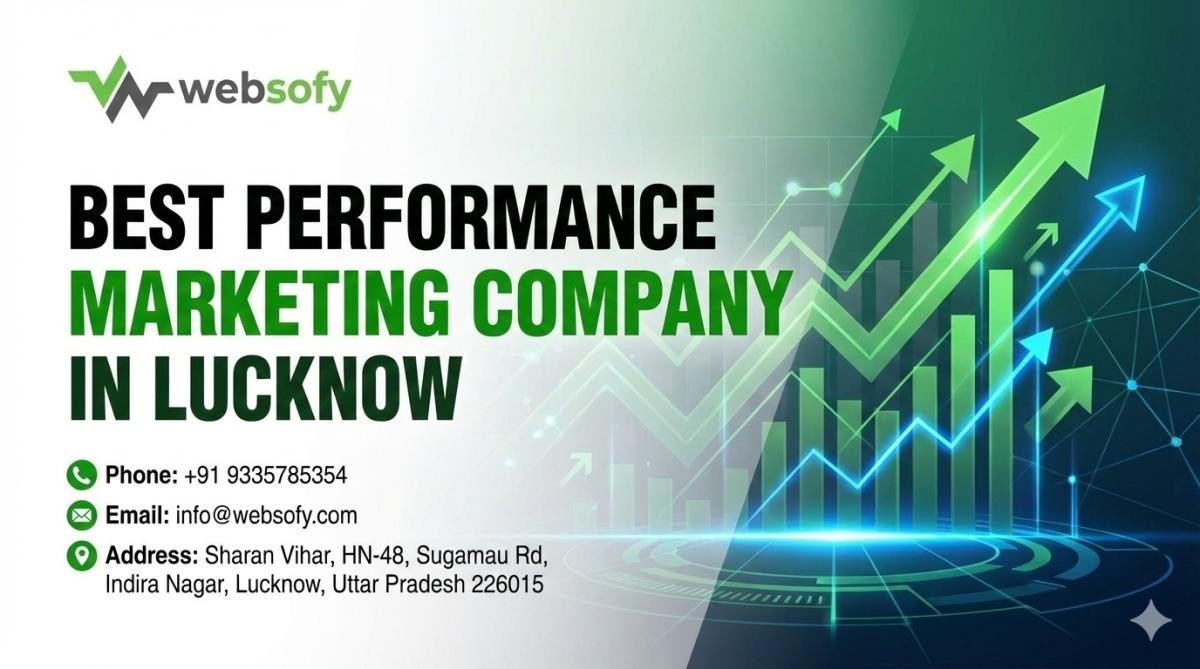 websofy

BEST PERFORMANCE MARKETING COMPANY IN LUCKNOW

Phone: +91 9335785354

Email: info@websofy.com

Address: Sharan Vihar, HN-48, Sugamau Rd, Indira Nagar, Lucknow, Uttar Pradesh 226015